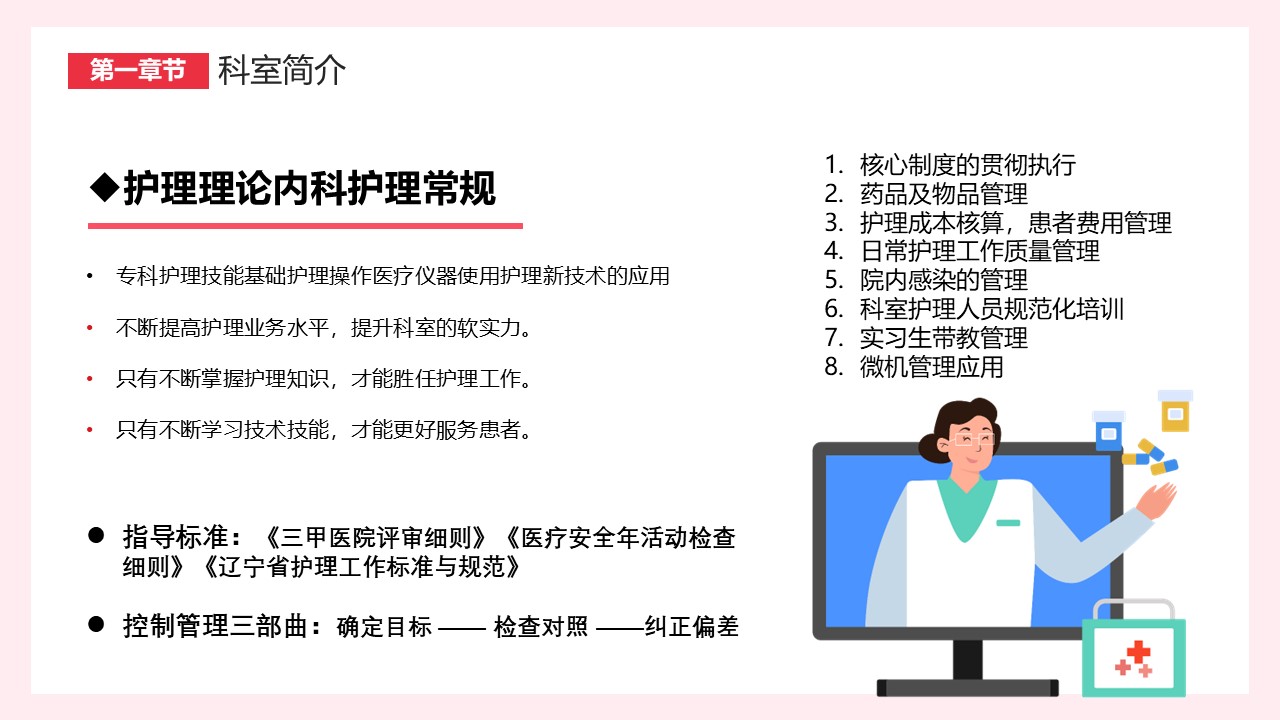 第一章节 科室简介

◆护理理论内科护理常规

• 专科护理技能基础护理操作医疗仪器使用护理新技术的应用

• 不断提高护理业务水平，提升科室的软实力。

• 只有不断掌握护理知识，才能胜任护理工作。

• 只有不断学习技术技能，才能更好服务患者。

● 指导标准：《三甲医院评审细则》《医疗安全年活动检查细则》《辽宁省护理工作标准与规范》

● 控制管理三部曲：确定目标 —— 检查对照 ——纠正偏差

1. 核心制度的贯彻执行
2. 药品及物品管理
3. 护理成本核算，患者费用管理
4. 日常护理工作质量管理
5. 院内感染的管理
6. 科室护理人员规范化培训
7. 实习生带教管理
8. 微机管理应用